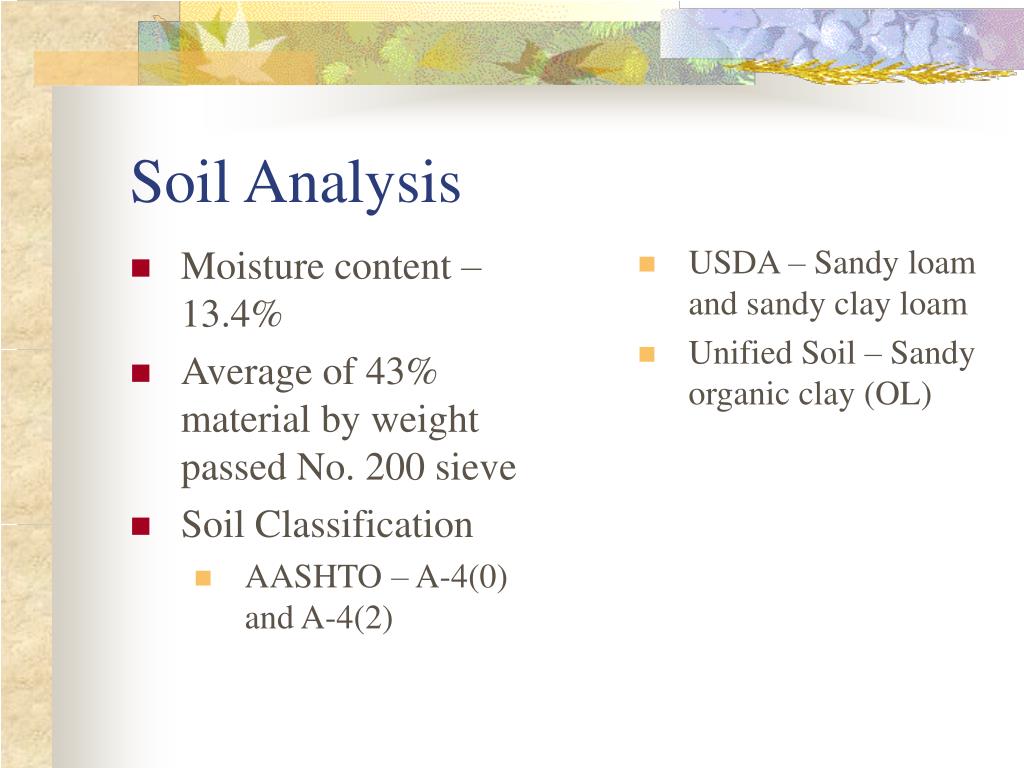 Soil Analysis

Moisture content – 13.4%

Average of 43% material by weight passed No. 200 sieve

Soil Classification

AASHTO – A-4(0) and A-4(2)

USDA – Sandy loam and sandy clay loam

Unified Soil – Sandy organic clay (OL)